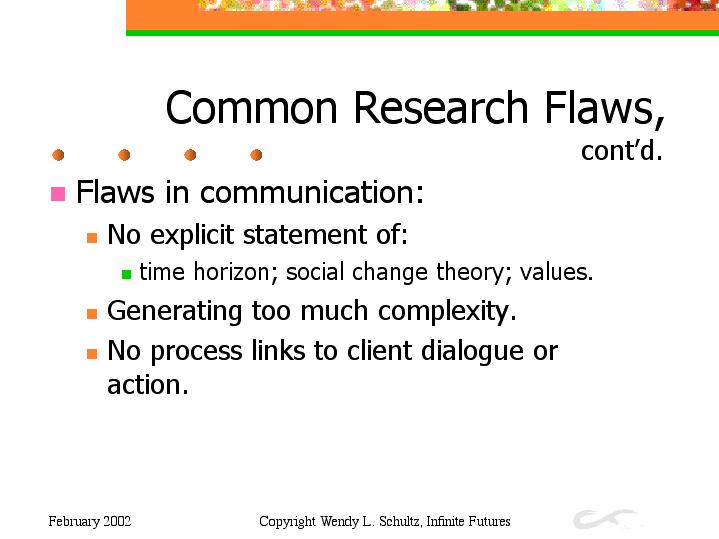 Common Research Flaws, cont'd.

Flaws in communication:

No explicit statement of:

time horizon; social change theory; values.

Generating too much complexity.

No process links to client dialogue or action.

February 2002

Copyright Wendy L. Schultz, Infinite Futures